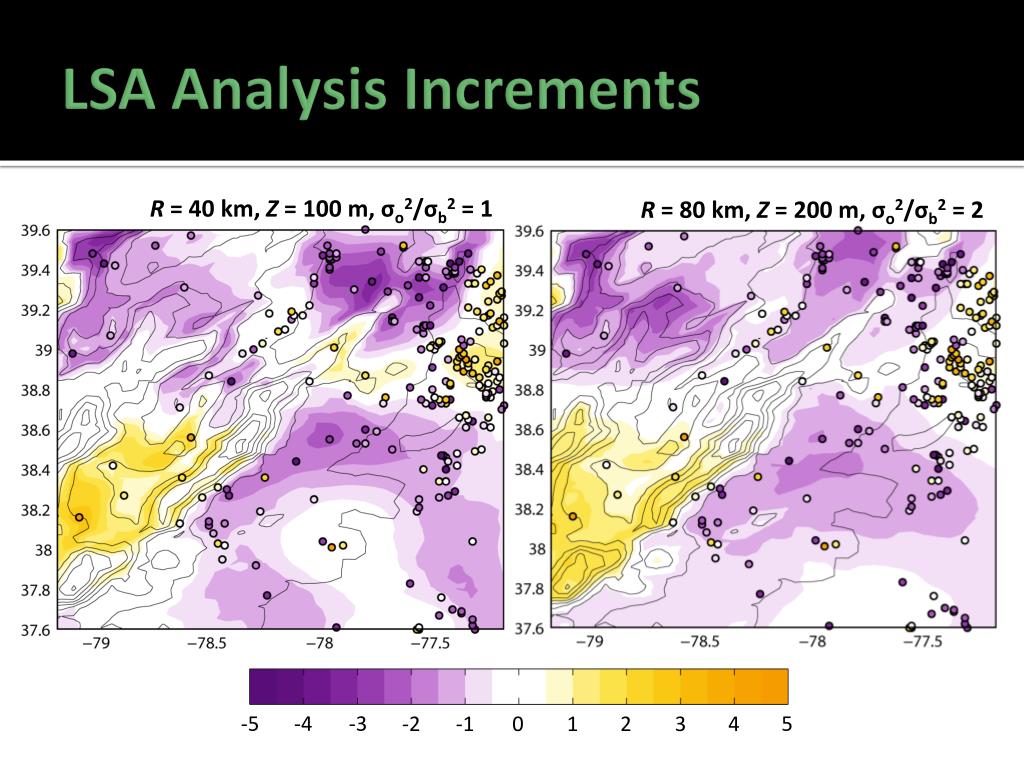 LSA Analysis Increments

$R$ = 40 km, $Z$ = 100 m, $\sigma_o^2/\sigma_b^2$ = 1

39.6
39.4
39.2
39
38.8
38.6
38.4
38.2
38
37.8
37.6

−79 −78.5 −78 −77.5

$R$ = 80 km, $Z$ = 200 m, $\sigma_o^2/\sigma_b^2$ = 2

39.6
39.4
39.2
39
38.8
38.6
38.4
38.2
38
37.8
37.6

−79 −78.5 −78 −77.5

-5 -4 -3 -2 -1 0 1 2 3 4 5